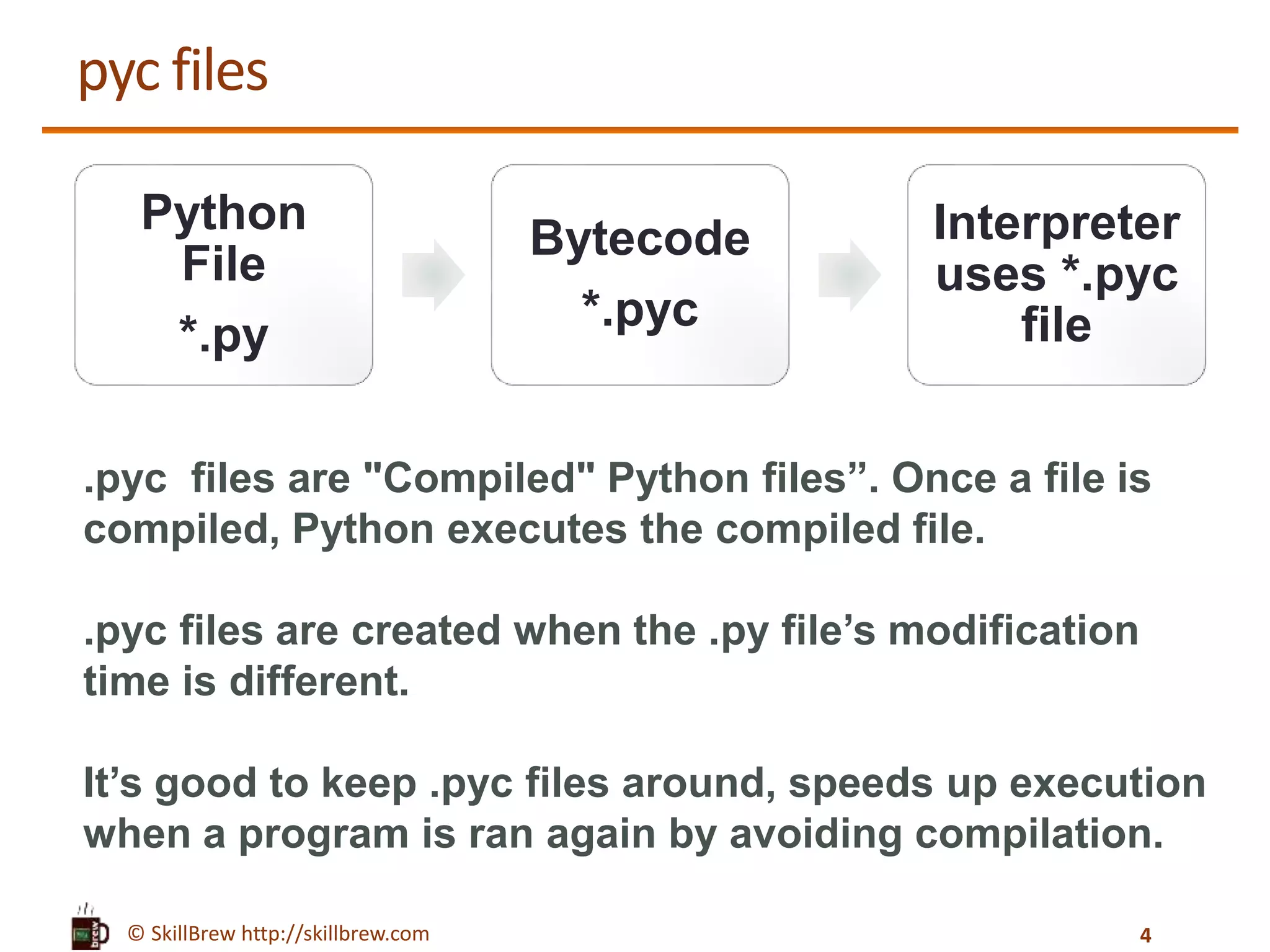 pyc files

Python File *.py

Bytecode *.pyc

Interpreter uses *.pyc file

.pyc files are "Compiled" Python files”. Once a file is compiled, Python executes the compiled file.

.pyc files are created when the .py file’s modification time is different.

It’s good to keep .pyc files around, speeds up execution when a program is ran again by avoiding compilation.

brew

© SkillBrew http://skillbrew.com

4